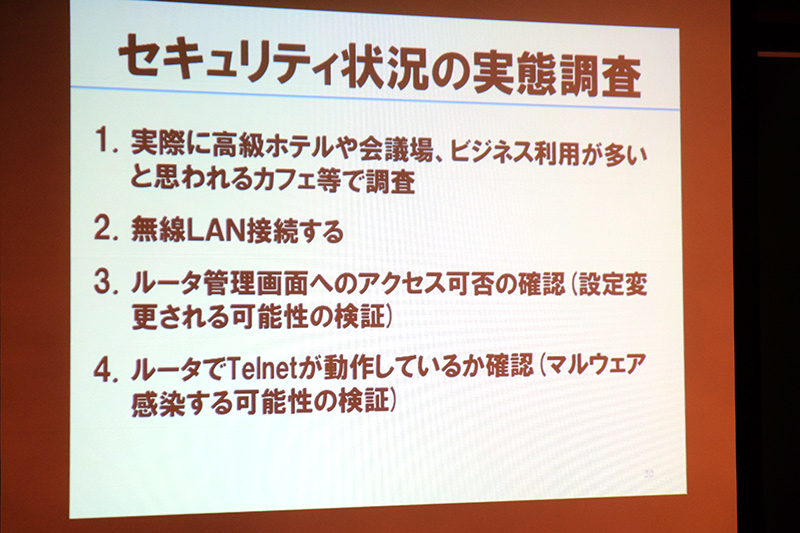 セキュリティ状況の実態調査

1. 実際に高級ホテルや会議場、ビジネス利用が多いと思われるカフェ等で調査

2. 無線LAN接続する

3. ルータ管理画面へのアクセス可否の確認（設定変更される可能性の検証）

4. ルータでTelnetが動作しているか確認（マルウェア感染する可能性の検証）

23